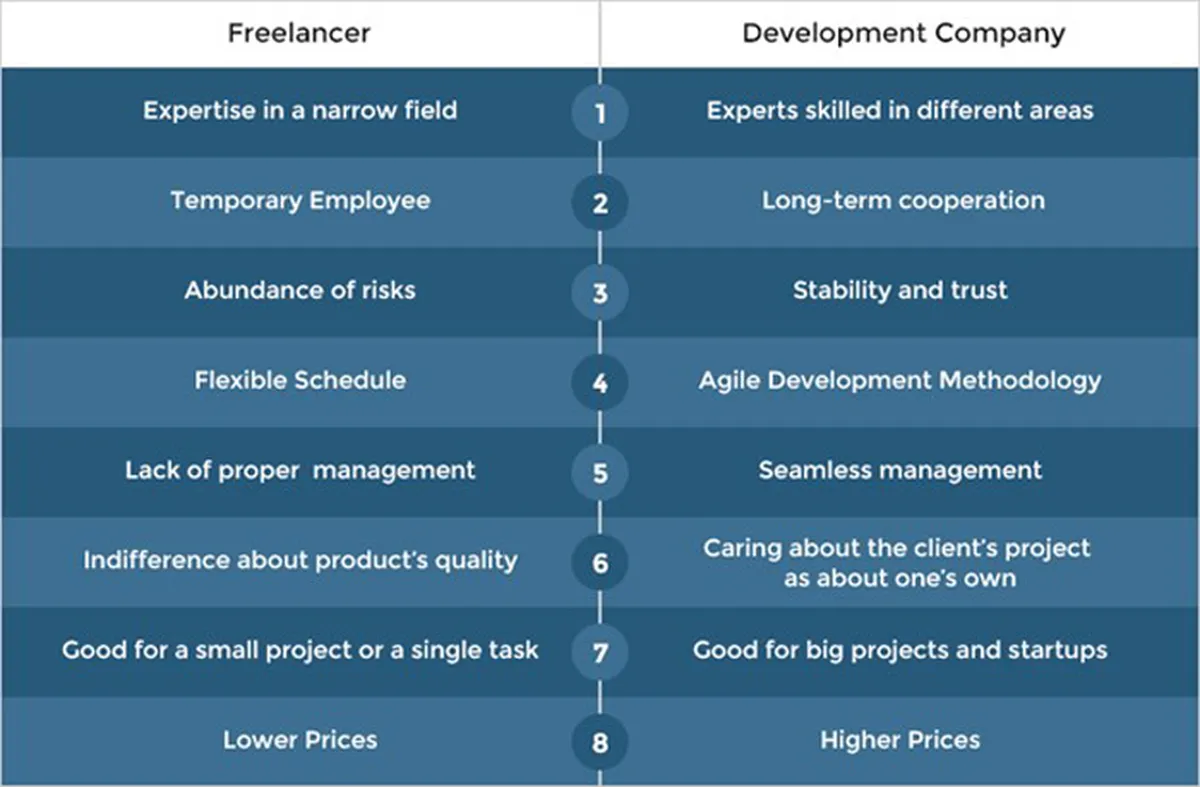 | Freelancer | | Development Company |
|---|---|---|
| Expertise in a narrow field | 1 | Experts skilled in different areas |
| Temporary Employee | 2 | Long-term cooperation |
| Abundance of risks | 3 | Stability and trust |
| Flexible Schedule | 4 | Agile Development Methodology |
| Lack of proper management | 5 | Seamless management |
| Indifference about product's quality | 6 | Caring about the client's project as about one's own |
| Good for a small project or a single task | 7 | Good for big projects and startups |
| Lower Prices | 8 | Higher Prices |